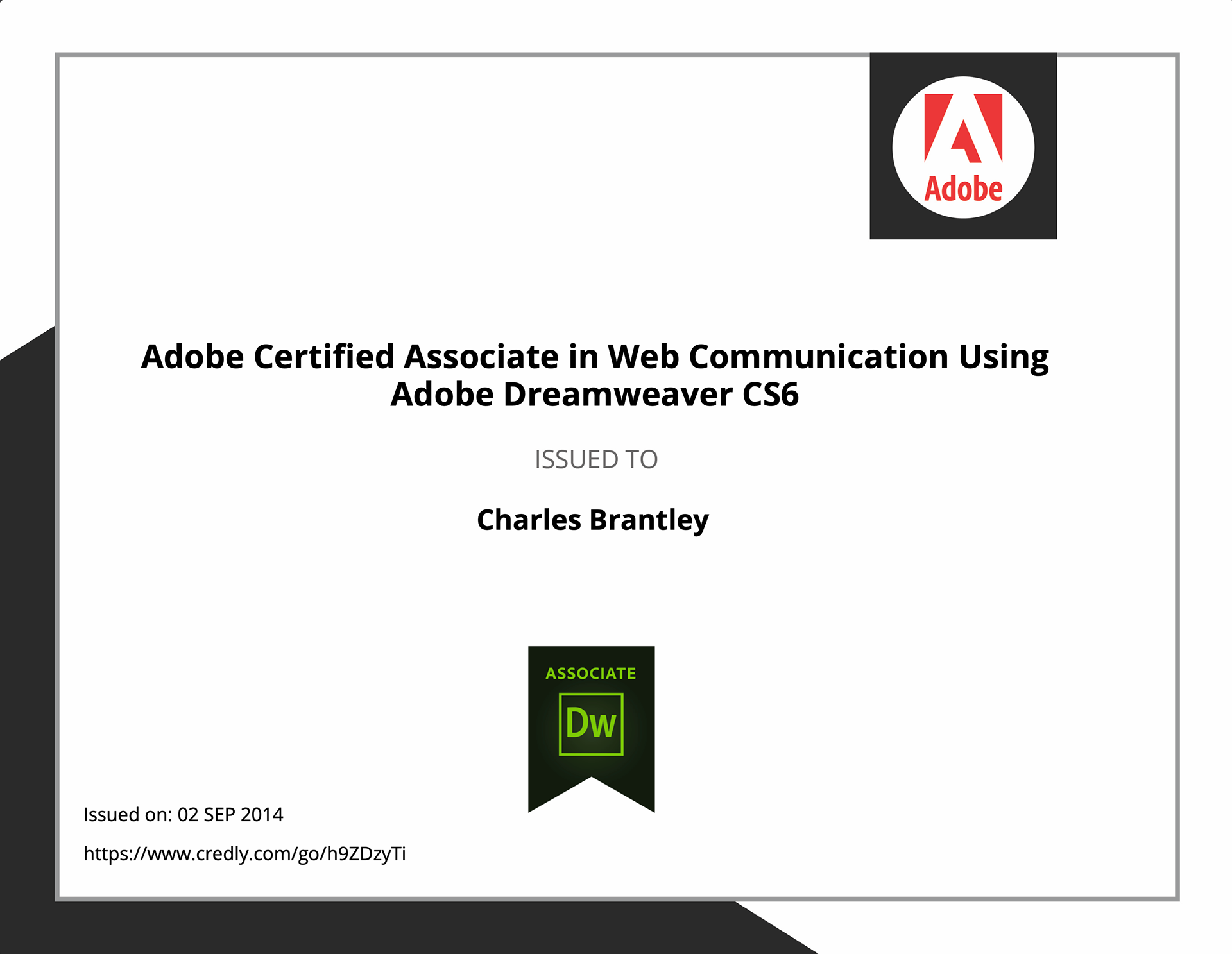 Adobe

Adobe Certified Associate in Web Communication Using Adobe Dreamweaver CS6

ISSUED TO

Charles Brantley

ASSOCIATE
Dw

Issued on: 02 SEP 2014

https://www.credly.com/go/h9ZDzyTi